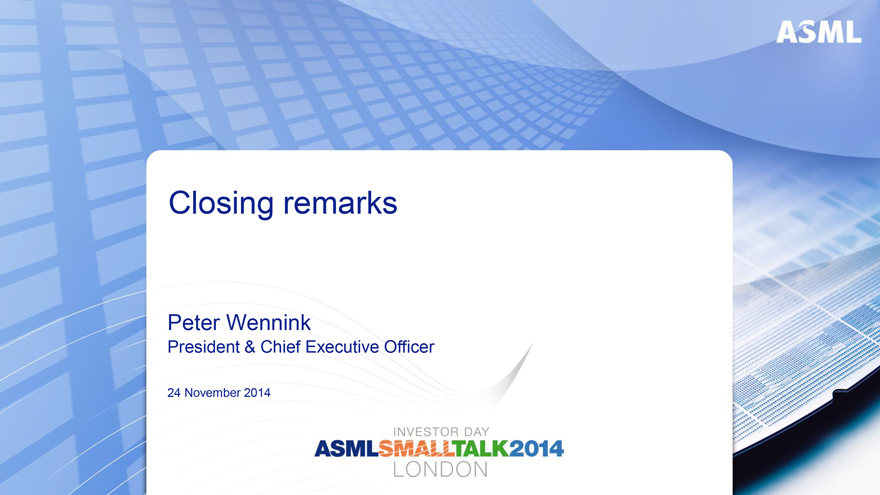 ASML

Closing remarks

Peter Wennink
President & Chief Executive Officer

24 November 2014

INVESTOR DAY
ASMLSMALLTALK2014
LONDON